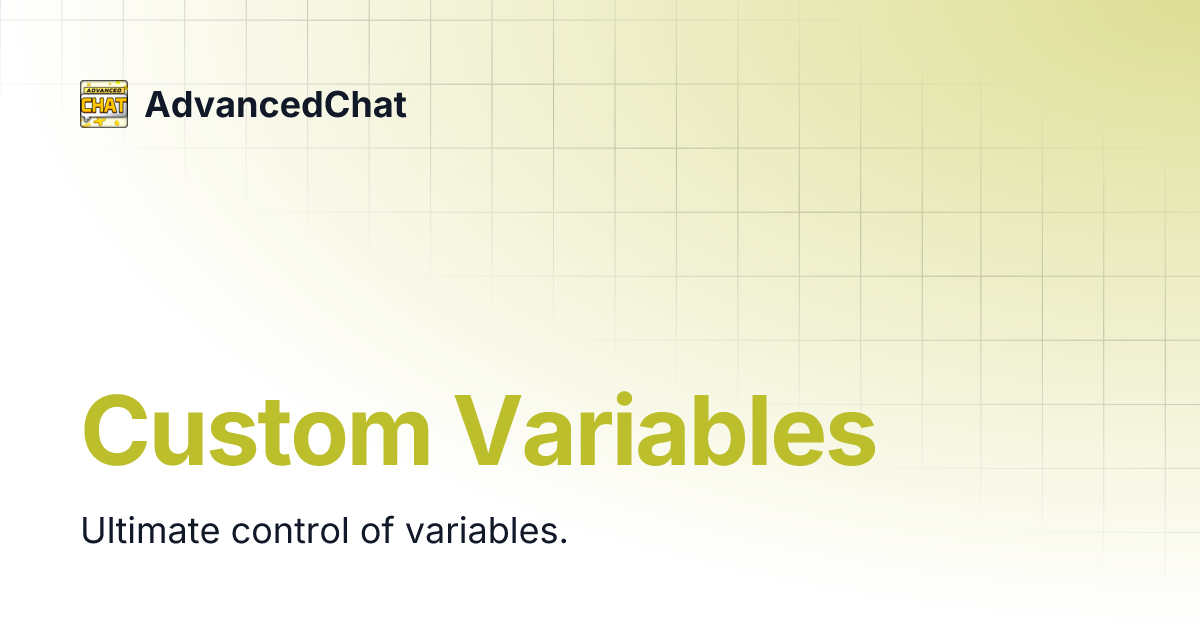 ADVANCED CHAT

AdvancedChat

Custom Variables

Ultimate control of variables.